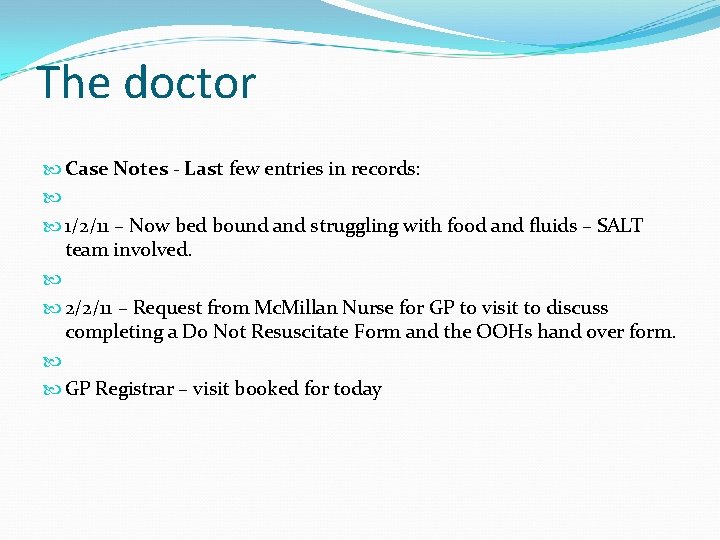 The doctor

Case Notes - Last few entries in records:

1/2/11 – Now bed bound and struggling with food and fluids – SALT team involved.

2/2/11 – Request from McMillan Nurse for GP to visit to discuss completing a Do Not Resuscitate Form and the OOHs hand over form.

GP Registrar – visit booked for today